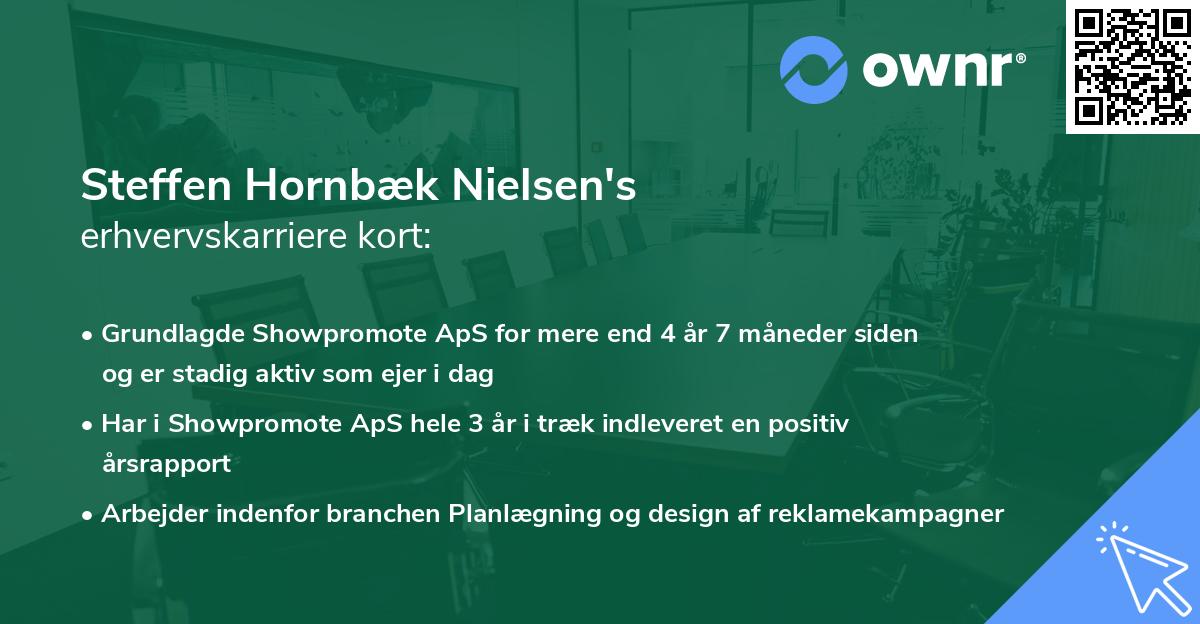 ownr®

Steffen Hornbæk Nielsen's
erhvervskarriere kort:

• Grundlagde Showpromote ApS for mere end 4 år 7 måneder siden og er stadig aktiv som ejer i dag
• Har i Showpromote ApS hele 3 år i træk indleveret en positiv årsrapport
• Arbejder indenfor branchen Planlægning og design af reklamekampagner